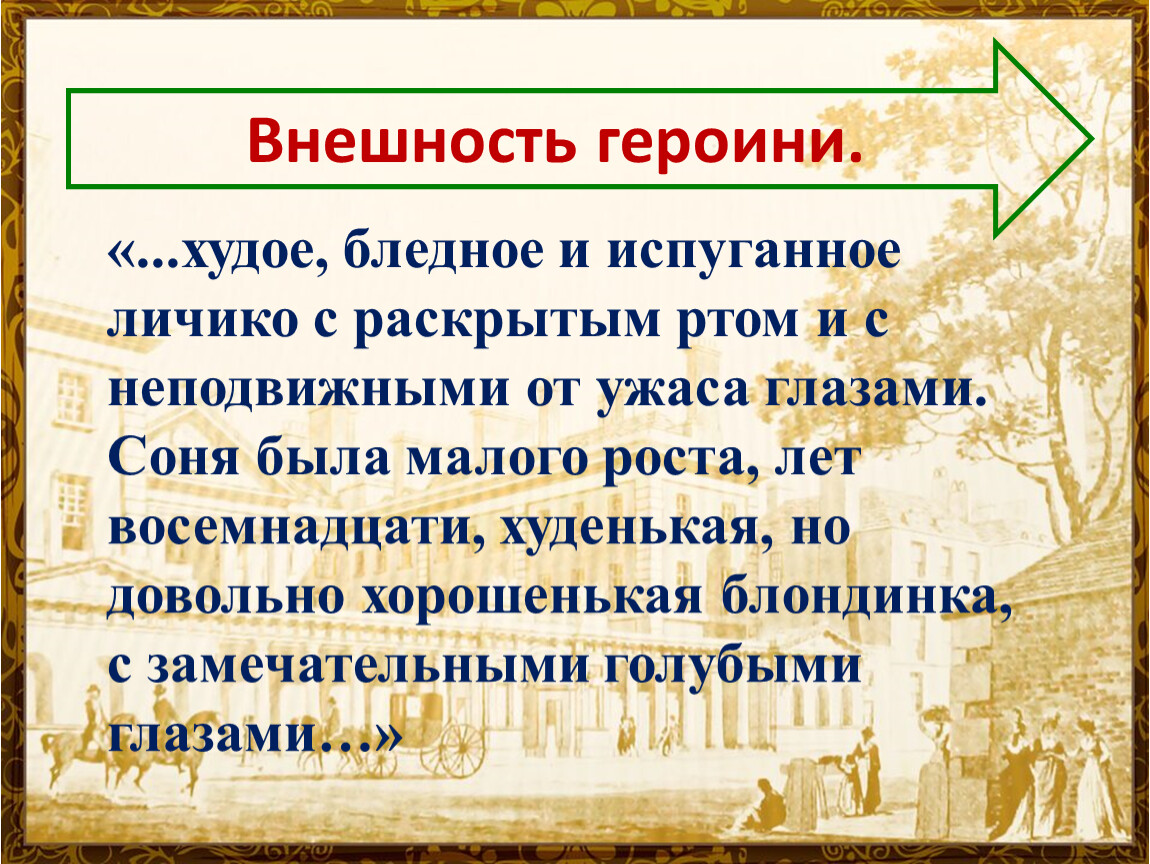 Внешность героини.

«...худое, бледное и испуганное личико с раскрытым ртом и с неподвижными от ужаса глазами. Соня была малого роста, лет восемнадцати, худенькая, но довольно хорошенькая блондинка, с замечательными голубыми глазами…»